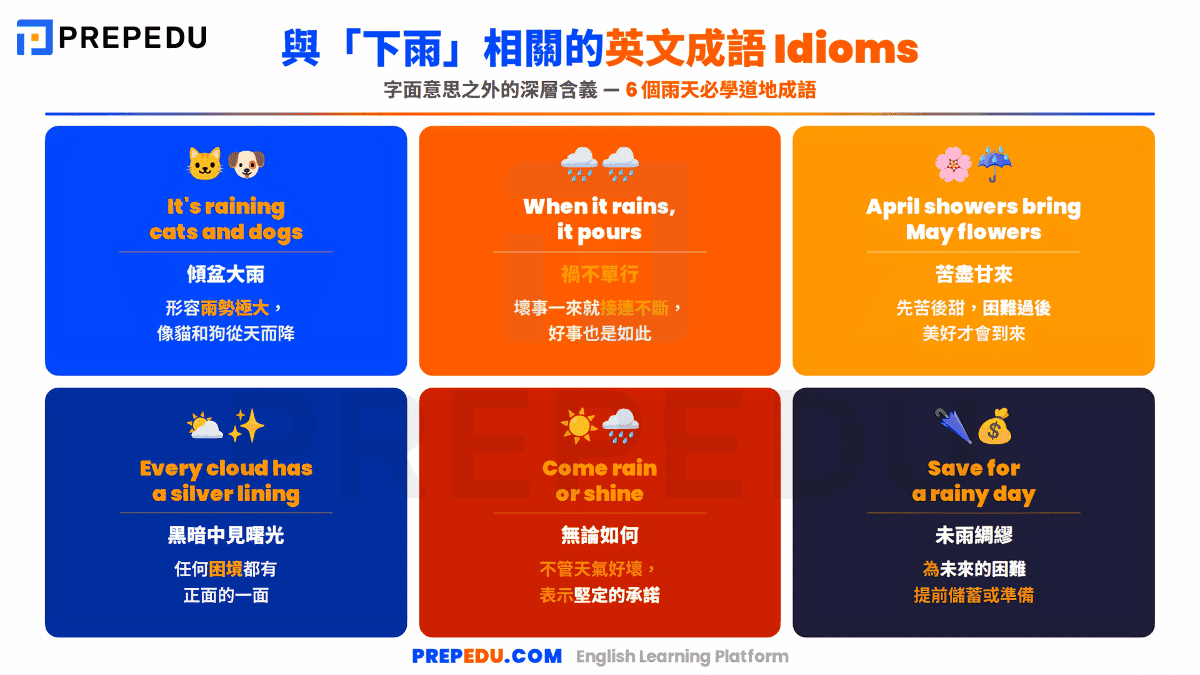 PREPEDU

與「下雨」相關的英文成語 Idioms

字面意思之外的深層含義 — 6 個雨天必學道地成語

It's raining cats and dogs

傾盆大雨

形容雨勢極大，像貓和狗從天而降

When it rains, it pours

禍不單行

壞事一來就接連不斷，好事也是如此

April showers bring May flowers

苦盡甘來

先苦後甜，困難過後美好才會到來

Every cloud has a silver lining

黑暗中見曙光

任何困境都有正面的一面

Come rain or shine

無論如何

不管天氣好壞，表示堅定的承諾

Save for a rainy day

未雨綢繆

為未來的困難提前儲蓄或準備

PREPEDU.COM English Learning Platform